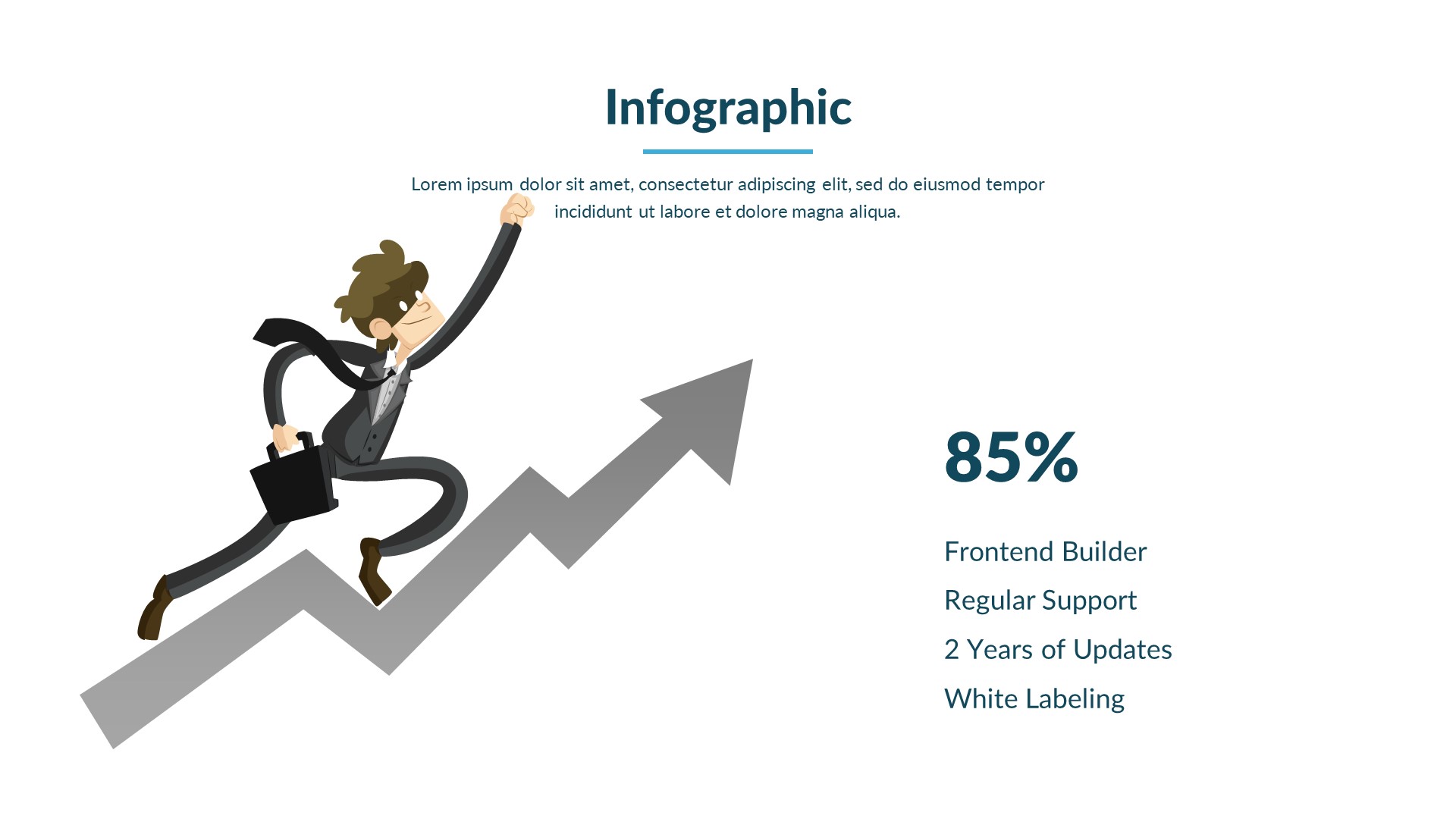 Infographic

Lorem ipsum dolor sit amet, consectetur adipiscing elit, sed do eiusmod tempor incididunt ut labore et dolore magna aliqua.

85%

Frontend Builder

Regular Support

2 Years of Updates

White Labeling